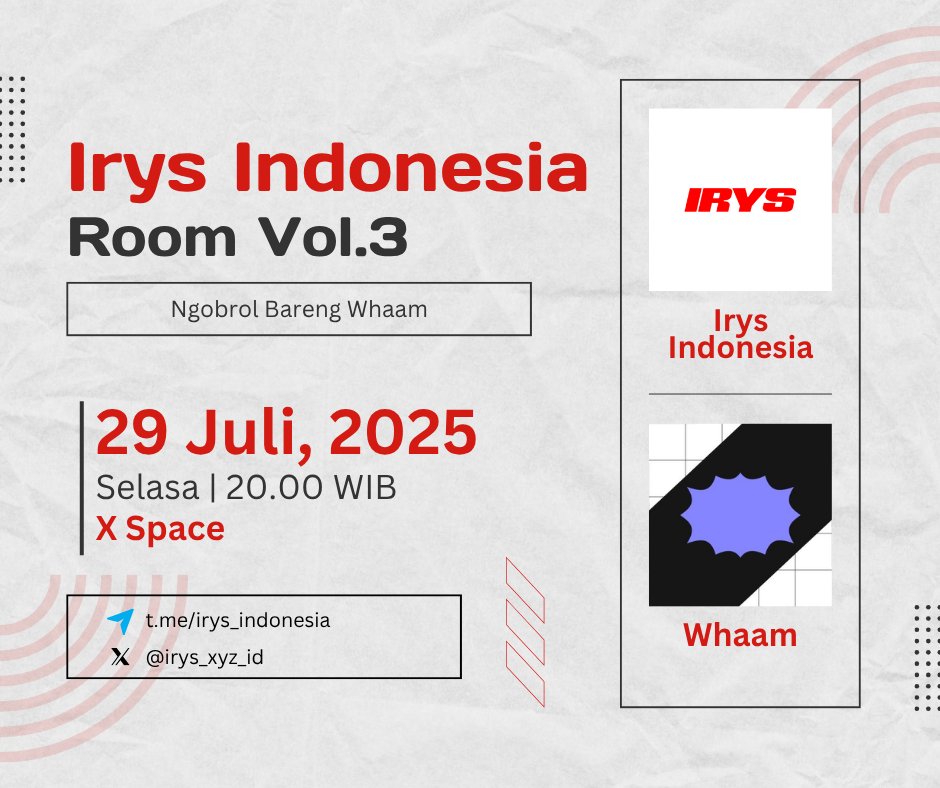 Irys Indonesia
Room Vol.3

Ngobrol Bareng Whaam

29 Juli, 2025
Selasa | 20.00 WIB
X Space

t.me/irys_indonesia
@irys_xyz_id

IRYS

Irys Indonesia

Whaam